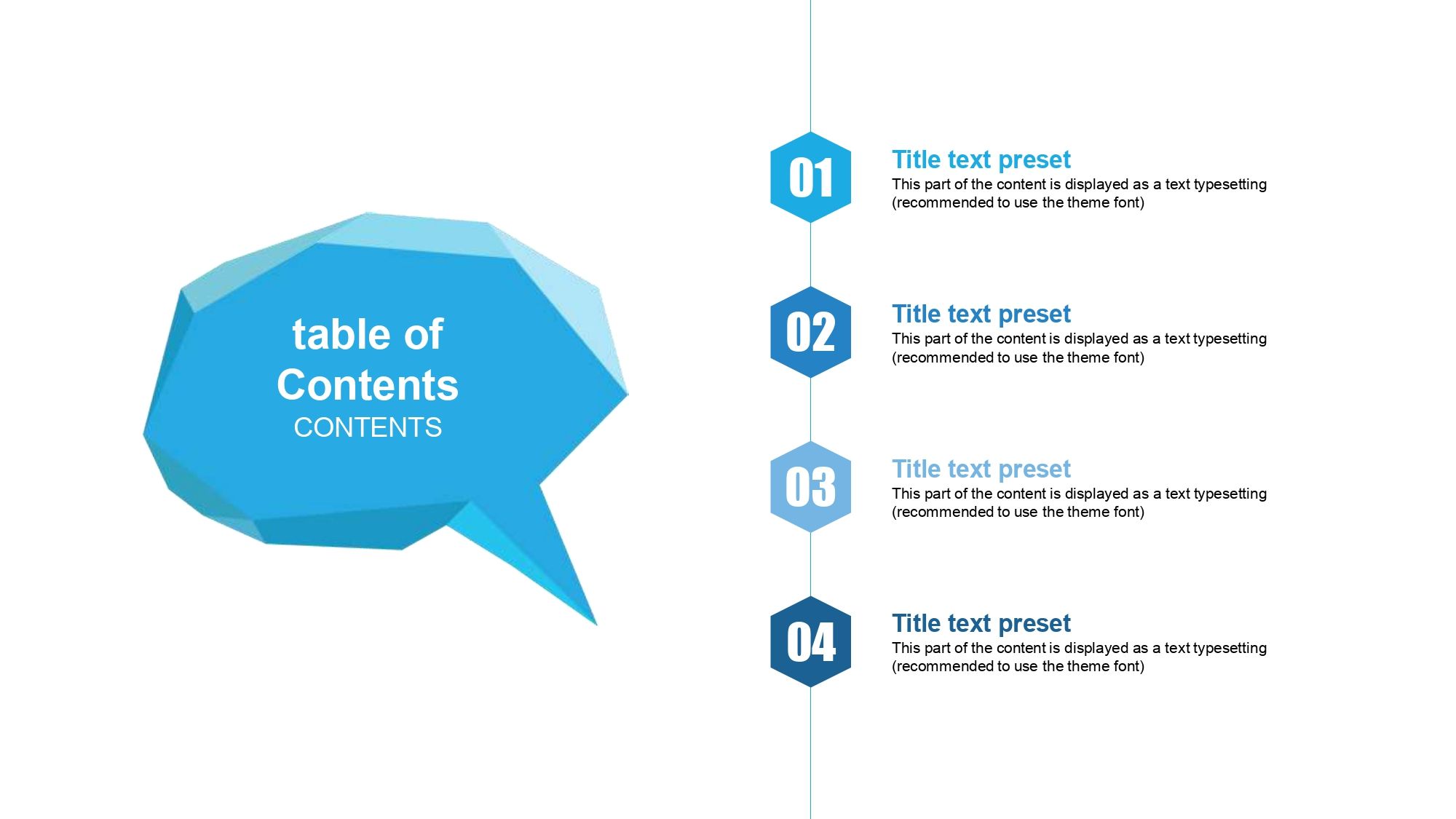 table of Contents
CONTENTS

01
Title text preset
This part of the content is displayed as a text typesetting (recommended to use the theme font)

02
Title text preset
This part of the content is displayed as a text typesetting (recommended to use the theme font)

03
Title text preset
This part of the content is displayed as a text typesetting (recommended to use the theme font)

04
Title text preset
This part of the content is displayed as a text typesetting (recommended to use the theme font)